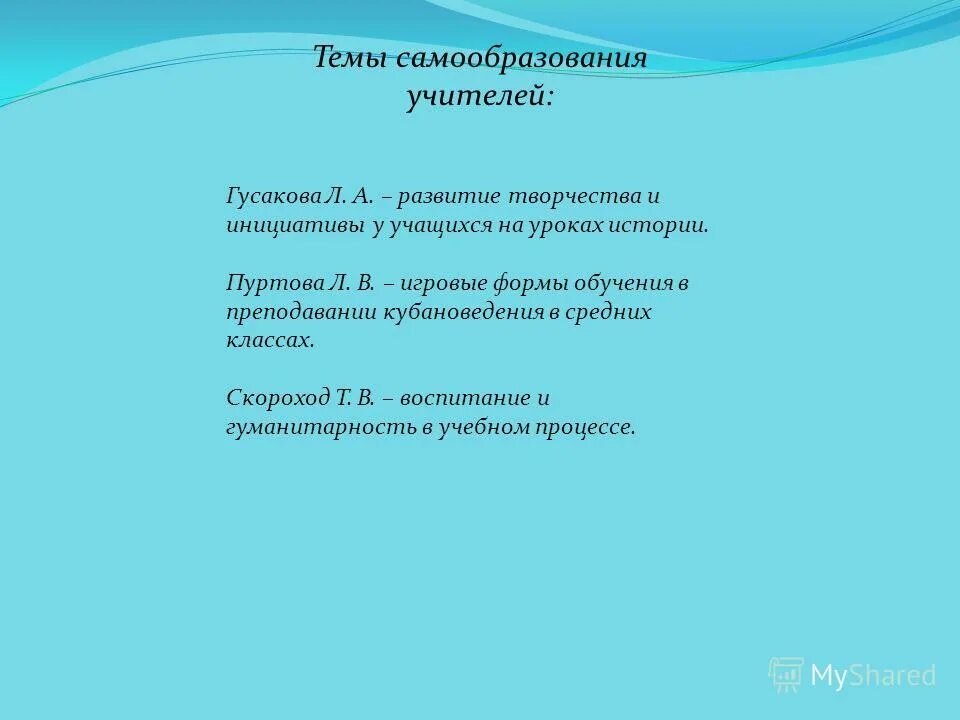 Темы самообразования учителей:

Гусакова Л. А. – развитие творчества и инициативы у учащихся на уроках истории.

Пуртова Л. В. – игровые формы обучения в преподавании кубановедения в средних классах.

Скороход Т. В. – воспитание и гуманитарность в учебном процессе.

MyShared